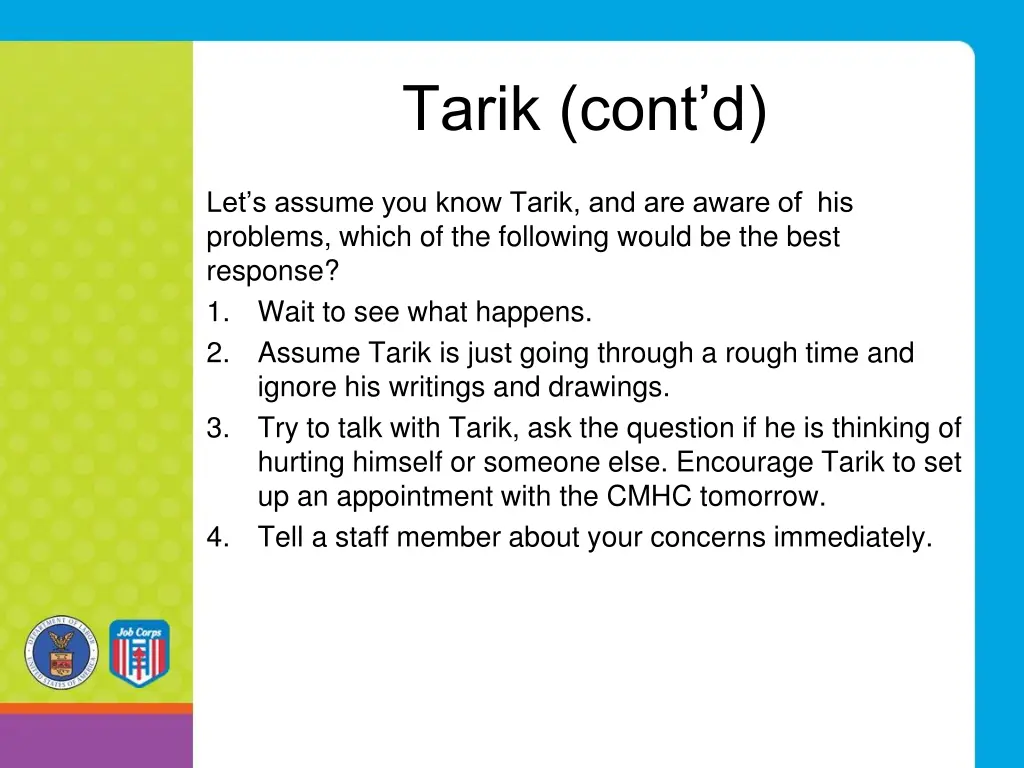 Tarik (cont’d)

Let’s assume you know Tarik, and are aware of his problems, which of the following would be the best response?

1. Wait to see what happens.
2. Assume Tarik is just going through a rough time and ignore his writings and drawings.
3. Try to talk with Tarik, ask the question if he is thinking of hurting himself or someone else. Encourage Tarik to set up an appointment with the CMHC tomorrow.
4. Tell a staff member about your concerns immediately.

DEPARTMENT OF LABOR UNITED STATES OF AMERICA

Job Corps